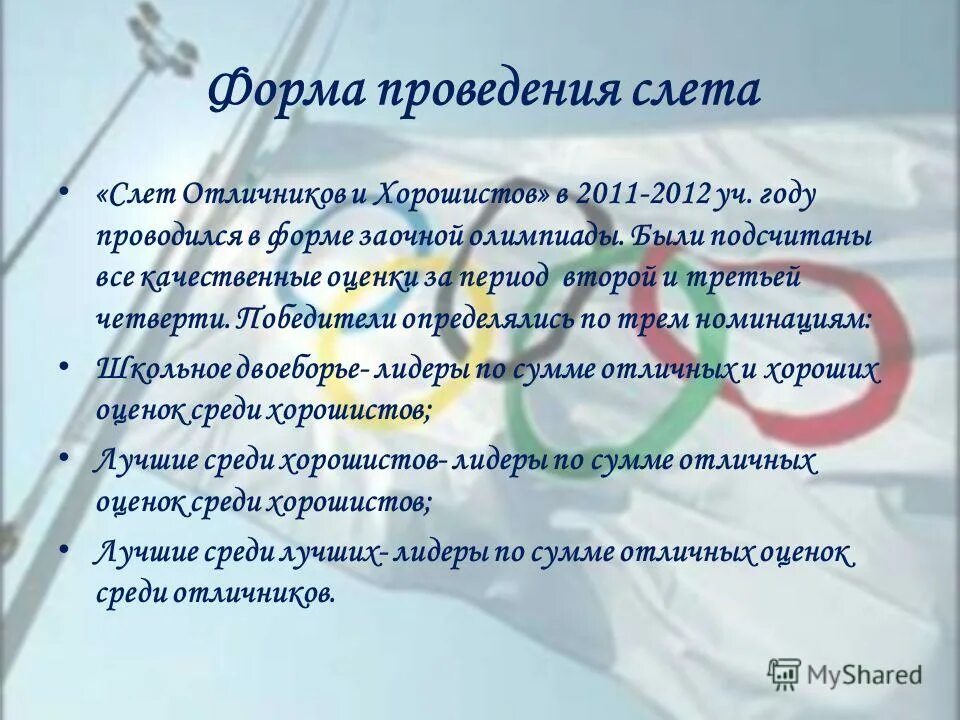 Форма проведения слета

• «Слет Отличников и Хорошистов» в 2011-2012 уч. году проводился в форме заочной олимпиады. Были подсчитаны все качественные оценки за период второй и третьей четверти. Победители определялись по трем номинациям:

• Школьное двоеборье- лидеры по сумме отличных и хороших оценок среди хорошистов;

• Лучшие среди хорошистов- лидеры по сумме отличных оценок среди хорошистов;

• Лучшие среди лучших- лидеры по сумме отличных оценок среди отличников.

MyShared